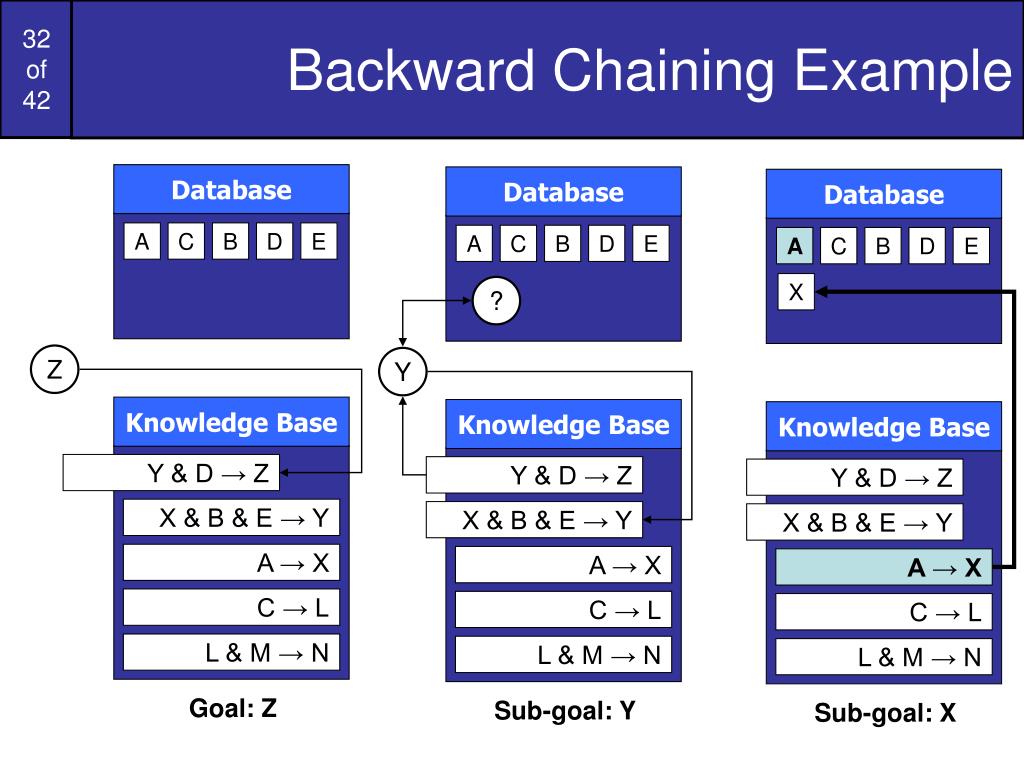 32 of 42

Backward Chaining Example

Database

A C B D E

Z

Knowledge Base

Y & D → Z

X & B & E → Y

A → X

C → L

L & M → N

Goal: Z

Database

A C B D E

?

Y

Knowledge Base

Y & D → Z

X & B & E → Y

A → X

C → L

L & M → N

Sub-goal: Y

Database

A C B D E

X

Knowledge Base

Y & D → Z

X & B & E → Y

A → X

C → L

L & M → N

Sub-goal: X